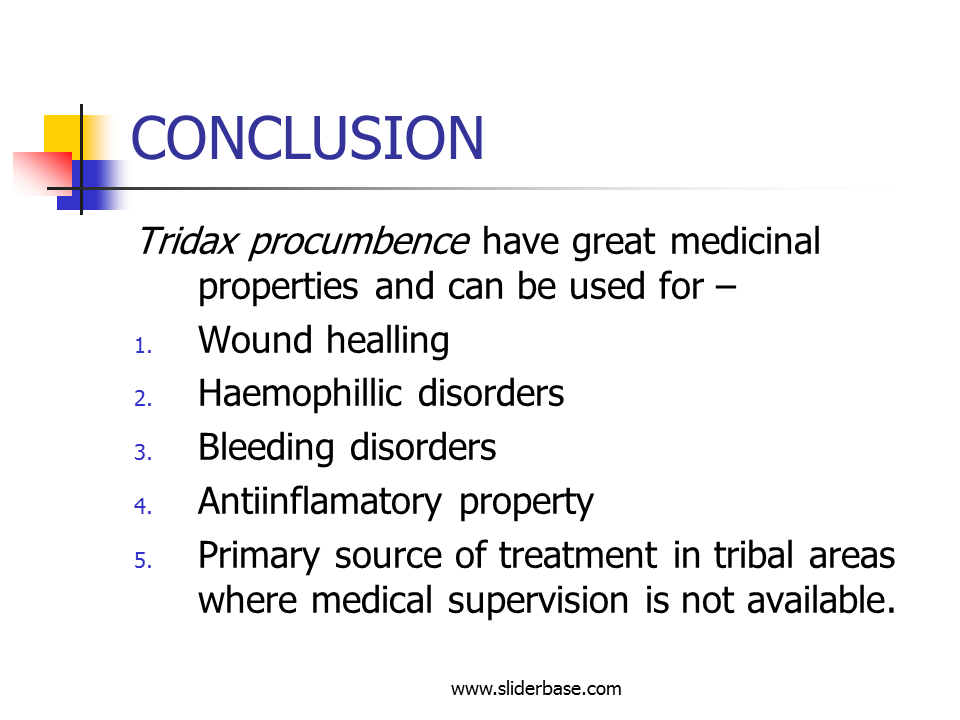 CONCLUSION

Tridax procumbence have great medicinal properties and can be used for –

1. Wound healling
2. Haemophillic disorders
3. Bleeding disorders
4. Antiinflamatory property
5. Primary source of treatment in tribal areas where medical supervision is not available.

www.sliderbase.com